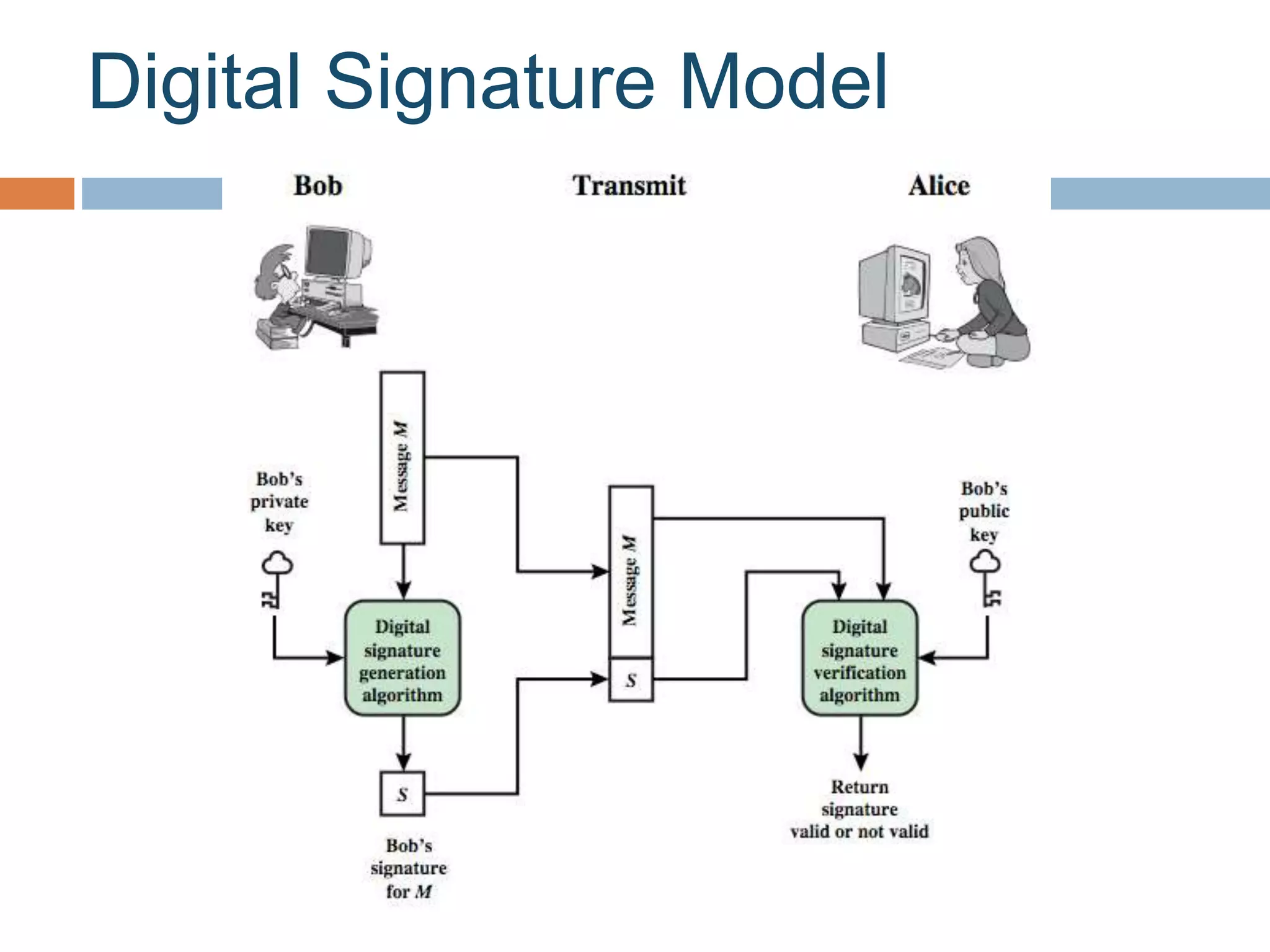 Digital Signature Model

Bob

Transmit

Alice

Message $M$

Bob's private key

Digital signature generation algorithm

$S$

Bob's signature for $M$

Message $M$

$S$

Bob's public key

Digital signature verification algorithm

Return signature valid or not valid